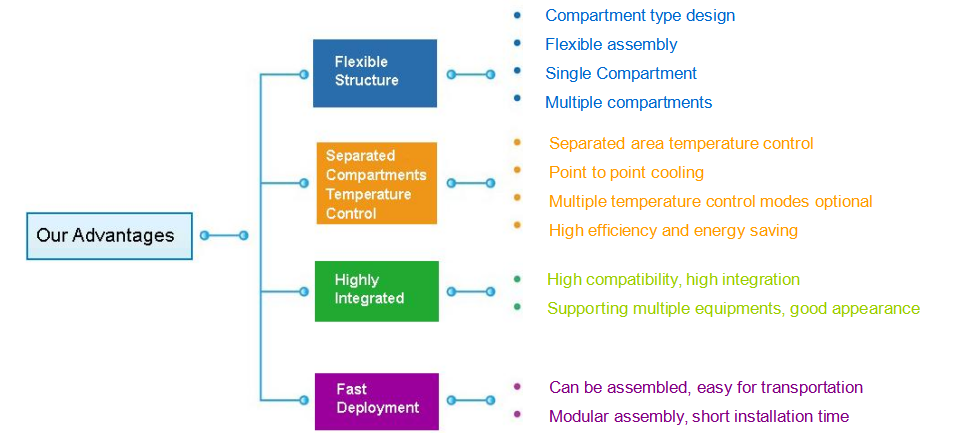 Our Advantages

Flexible Structure

- Compartment type design
- Flexible assembly
- Single Compartment
- Multiple compartments

Separated Compartments Temperature Control

- Separated area temperature control
- Point to point cooling
- Multiple temperature control modes optional
- High efficiency and energy saving

Highly Integrated

- High compatibility, high integration
- Supporting multiple equipments, good appearance

Fast Deployment

- Can be assembled, easy for transportation
- Modular assembly, short installation time